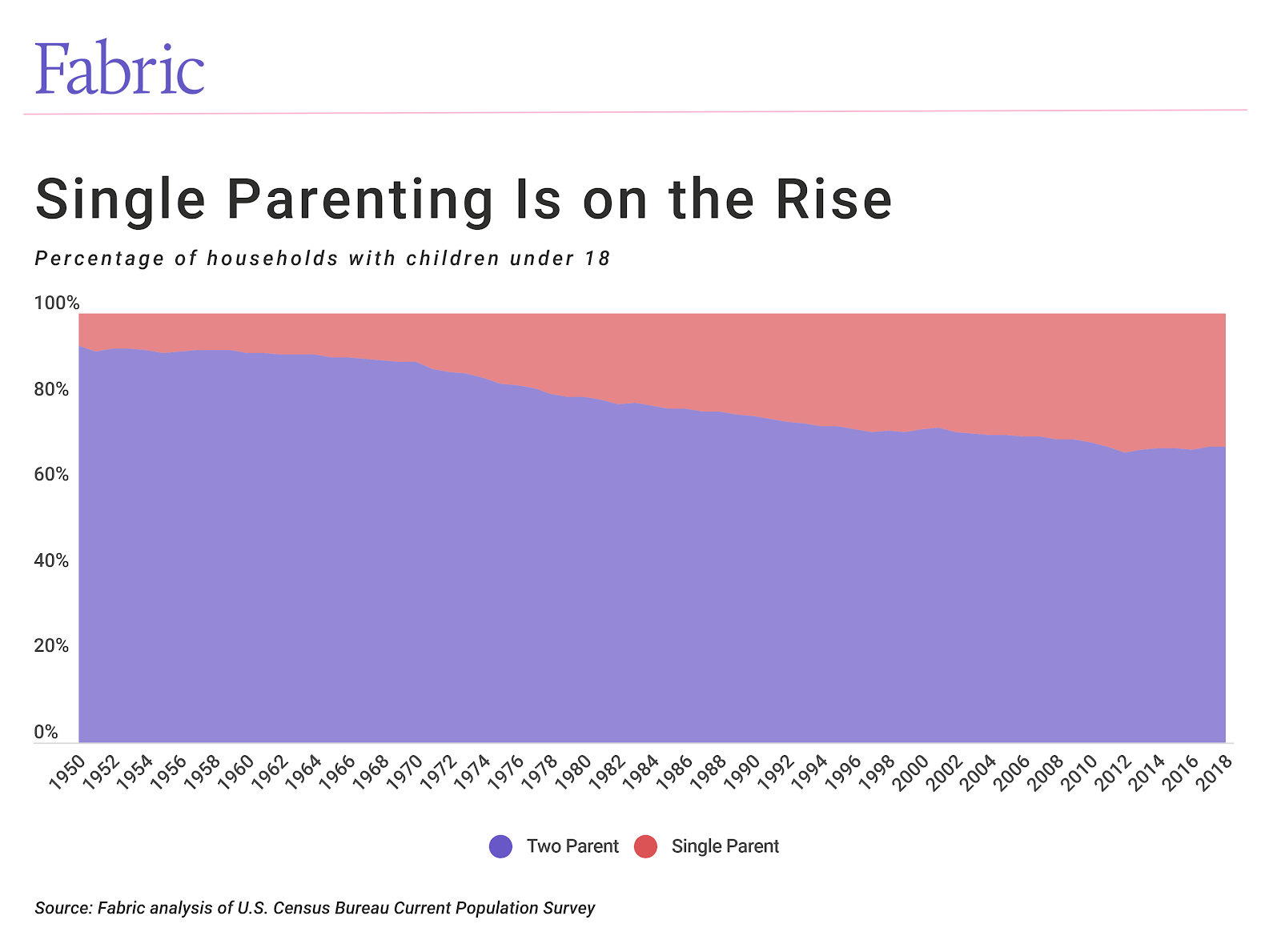 Fabric

Single Parenting Is on the Rise

Percentage of households with children under 18

100%
80%
60%
40%
20%
0%

1950 1952 1954 1956 1958 1960 1962 1964 1966 1968 1970 1972 1974 1976 1978 1980 1982 1984 1986 1988 1990 1992 1994 1996 1998 2000 2002 2004 2006 2008 2010 2012 2014 2016 2018

Two Parent Single Parent

Source: Fabric analysis of U.S. Census Bureau Current Population Survey